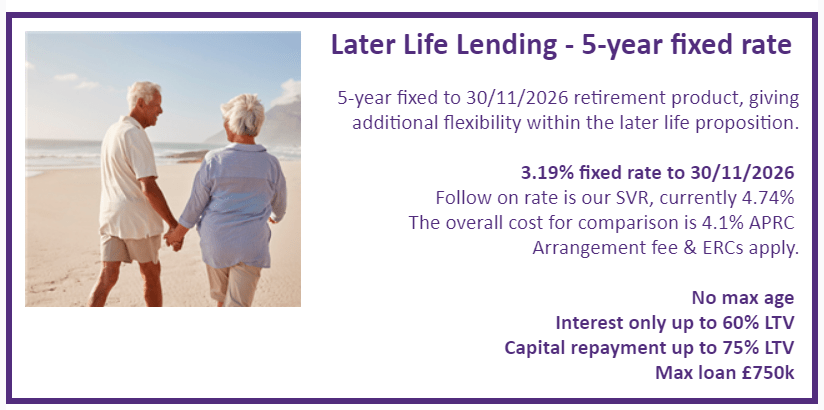 Later Life Lending - 5-year fixed rate

5-year fixed to 30/11/2026 retirement product, giving additional flexibility within the later life proposition.

3.19% fixed rate to 30/11/2026
Follow on rate is our SVR, currently 4.74%
The overall cost for comparison is 4.1% APRC
Arrangement fee & ERCs apply.

No max age
Interest only up to 60% LTV
Capital repayment up to 75% LTV
Max loan £750k